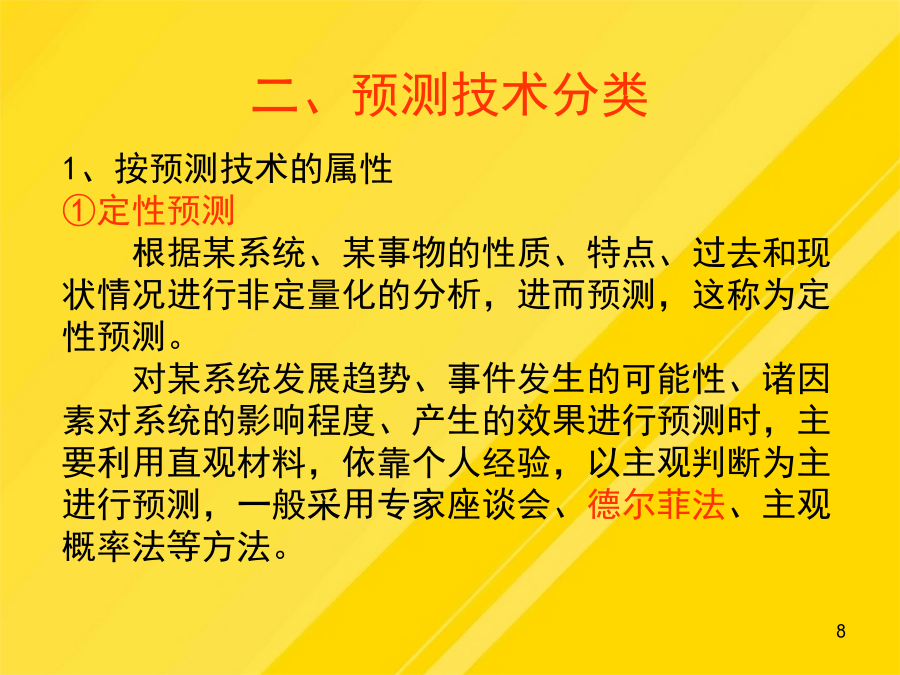 二、预测技术分类

1、按预测技术的属性
①定性预测

根据某系统、某事物的性质、特点、过去和现状情况进行非定量化的分析，进而预测，这称为定性预测。

对某系统发展趋势、事件发生的可能性、诸因素对系统的影响程度、产生的效果进行预测时，主要利用直观材料，依靠个人经验，以主观判断为主进行预测，一般采用专家座谈会、德尔菲法、主观概率法等方法。

8